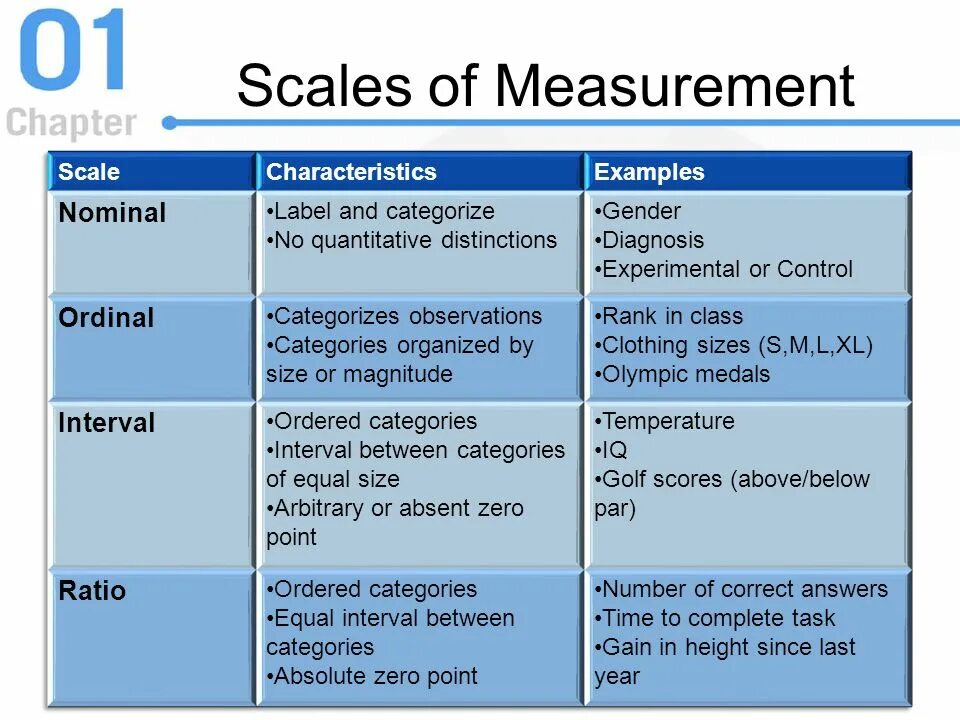 01
Chapter

Scales of Measurement

| Scale | Characteristics | Examples |
|---|---|---|
| Nominal | •Label and categorize •No quantitative distinctions | •Gender •Diagnosis •Experimental or Control |
| Ordinal | •Categorizes observations •Categories organized by size or magnitude | •Rank in class •Clothing sizes (S,M,L,XL) •Olympic medals |
| Interval | •Ordered categories •Interval between categories of equal size •Arbitrary or absent zero point | •Temperature •IQ •Golf scores (above/below par) |
| Ratio | •Ordered categories •Equal interval between categories •Absolute zero point | •Number of correct answers •Time to complete task •Gain in height since last year |